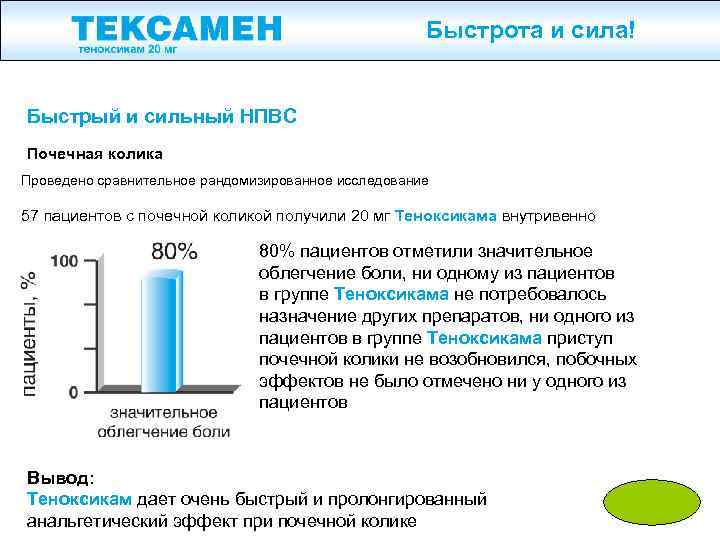 ТЕКСАМЕН
теноксикам 20 мг

Быстрота и сила!

Быстрый и сильный НПВС

Почечная колика

Проведено сравнительное рандомизированное исследование

57 пациентов с почечной коликой получили 20 мг Теноксикама внутривенно

пациенты, %

100

0

80%

значительное облегчение боли

80% пациентов отметили значительное облегчение боли, ни одному из пациентов в группе Теноксикама не потребовалось назначение других препаратов, ни одного из пациентов в группе Теноксикама приступ почечной колики не возобновился, побочных эффектов не было отмечено ни у одного из пациентов

Вывод:
Теноксикам дает очень быстрый и пролонгированный анальгетический эффект при почечной колике